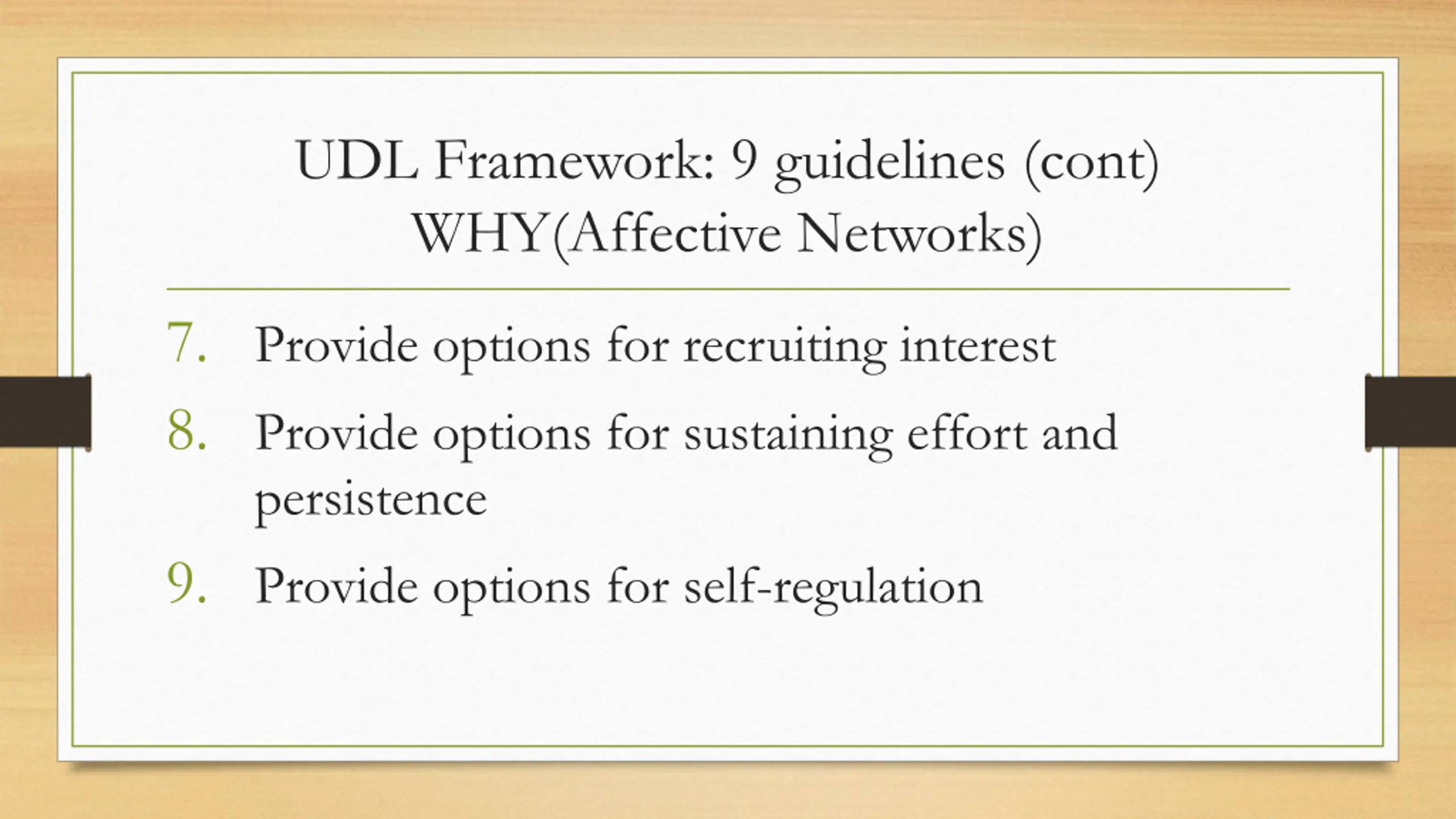 UDL Framework: 9 guidelines (cont)
WHY(Affective Networks)

7. Provide options for recruiting interest
8. Provide options for sustaining effort and persistence
9. Provide options for self-regulation